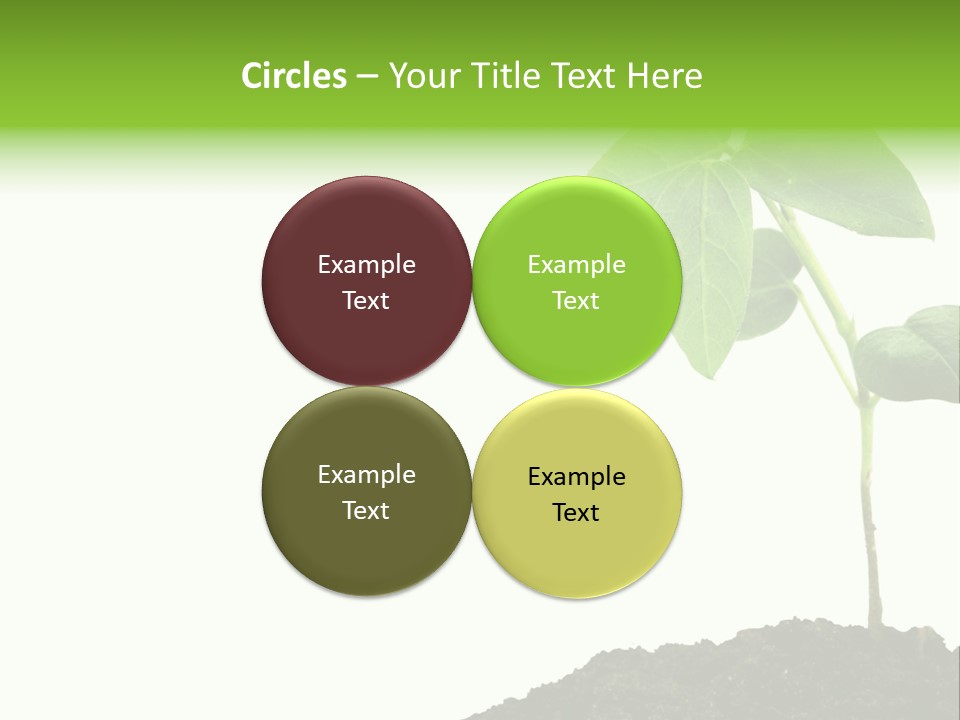 Circles – Your Title Text Here

Example Text

Example Text

Example Text

Example Text